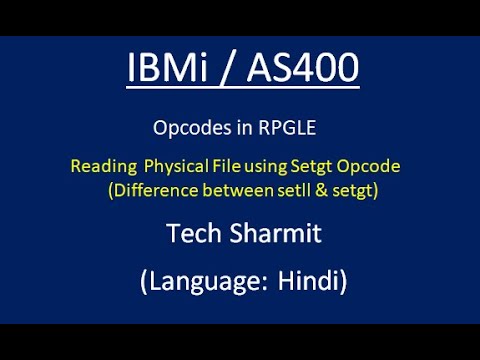 IBMi / AS400

Opcodes in RPGLE

Reading Physical File using Setgt Opcode
(Difference between setll & setgt)

Tech Sharmit

(Language: Hindi)